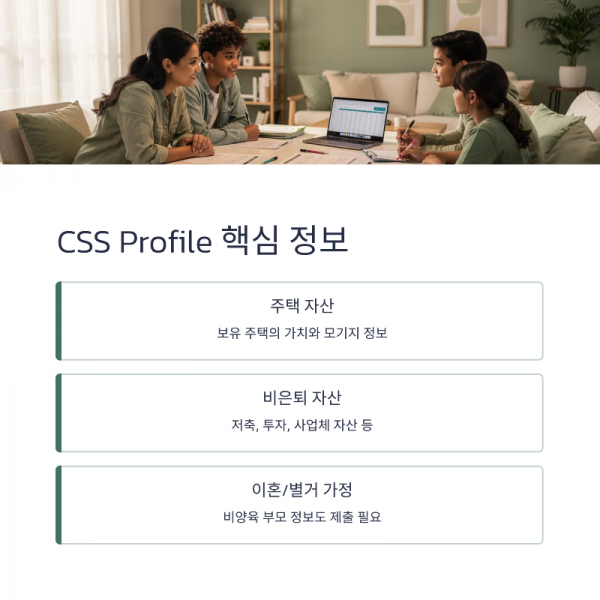 CSS Profile 핵심 정보

주택 자산

보유 주택의 가치와 모기지 정보

비은퇴 자산

저축, 투자, 사업체 자산 등

이혼/별거 가정

비양육 부모 정보도 제출 필요